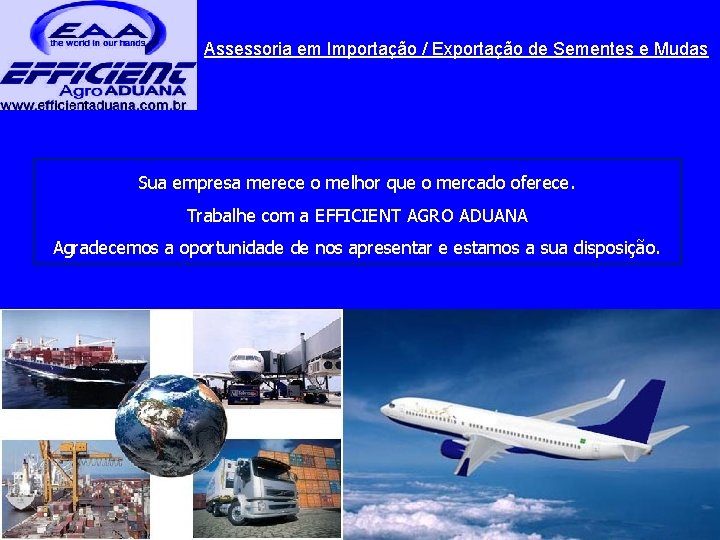 EAA
the world in our hands
EFFICIENT
Agro ADUANA
www.efficientaduana.com.br

Assessoria em Importação / Exportação de Sementes e Mudas

Sua empresa merece o melhor que o mercado oferece.

Trabalhe com a EFFICIENT AGRO ADUANA

Agradecemos a oportunidade de nos apresentar e estamos a sua disposição.